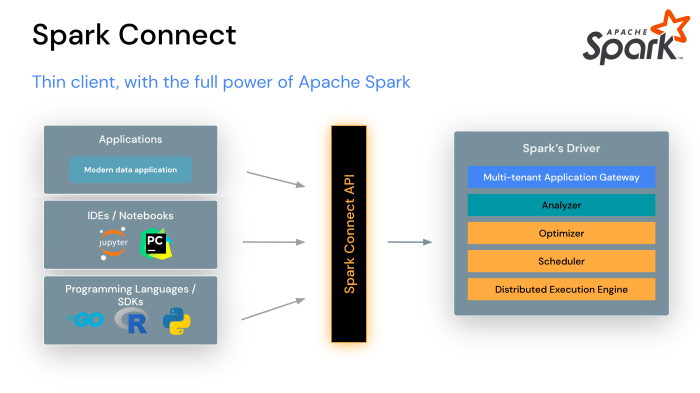 Spark Connect

APACHE Spark

Thin client, with the full power of Apache Spark

Applications

Modern data application

IDEs / Notebooks

jupyter

PC

Programming Languages / SDKs

GO

R

Spark Connect API

Spark's Driver

Multi-tenant Application Gateway

Analyzer

Optimizer

Scheduler

Distributed Execution Engine